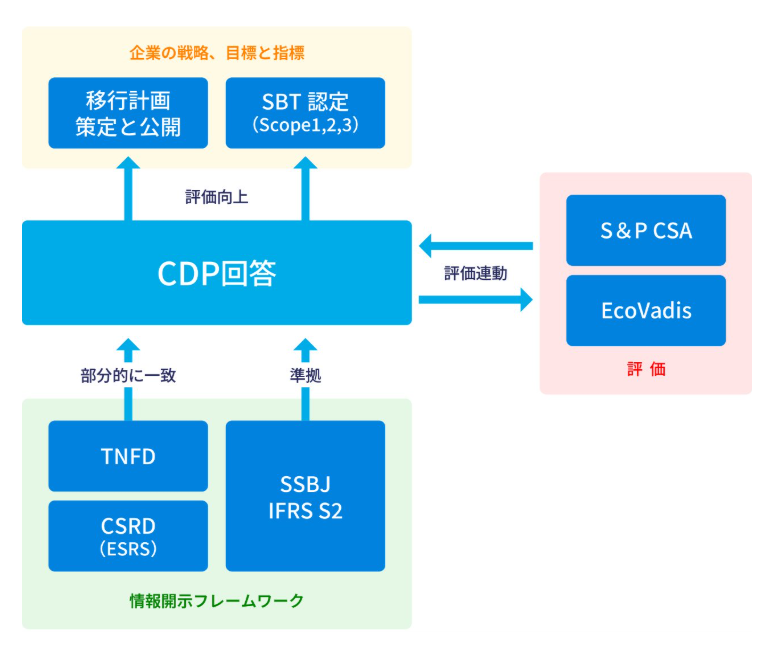 企業の戦略、目標と指標

移行計画
策定と公開

SBT 認定
(Scope1,2,3)

評価向上

CDP回答

評価連動

S＆P CSA

EcoVadis

評 価

部分的に一致

準拠

TNFD

CSRD
(ESRS)

SSBJ
IFRS S2

情報開示フレームワーク